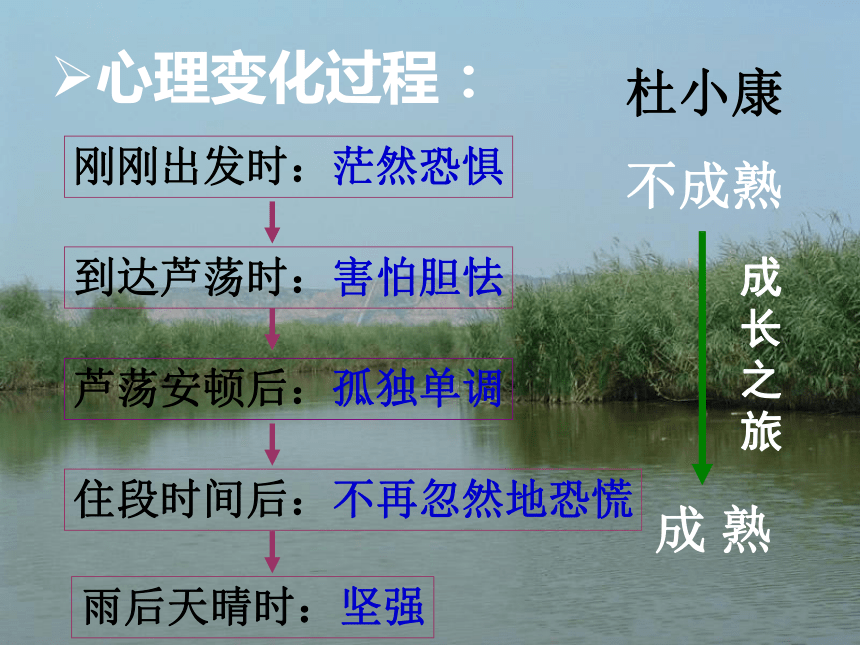 ➢心理变化过程：

刚刚出发时：茫然恐惧

到达芦荡时：害怕胆怯

芦荡安顿后：孤独单调

住段时间后：不再忽然地恐慌

雨后天晴时：坚强

杜小康

不成熟

成长之旅

成 熟